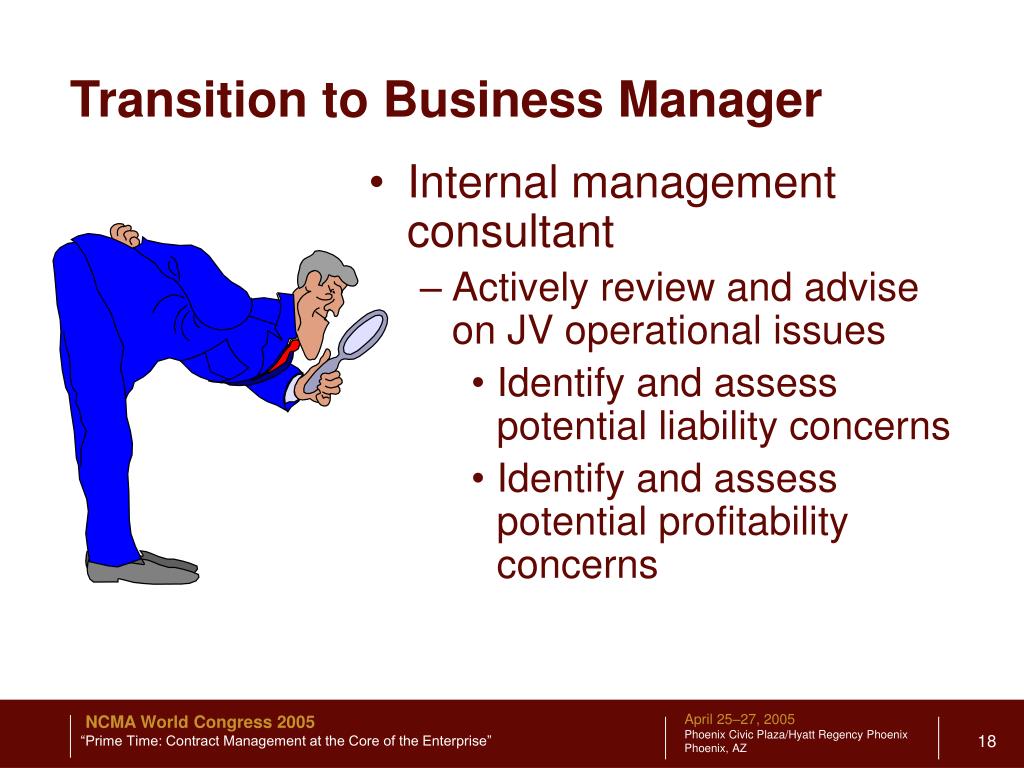 Transition to Business Manager

• Internal management consultant
– Actively review and advise on JV operational issues
• Identify and assess potential liability concerns
• Identify and assess potential profitability concerns

NCMA World Congress 2005
“Prime Time: Contract Management at the Core of the Enterprise”

April 25–27, 2005
Phoenix Civic Plaza/Hyatt Regency Phoenix
Phoenix, AZ

18